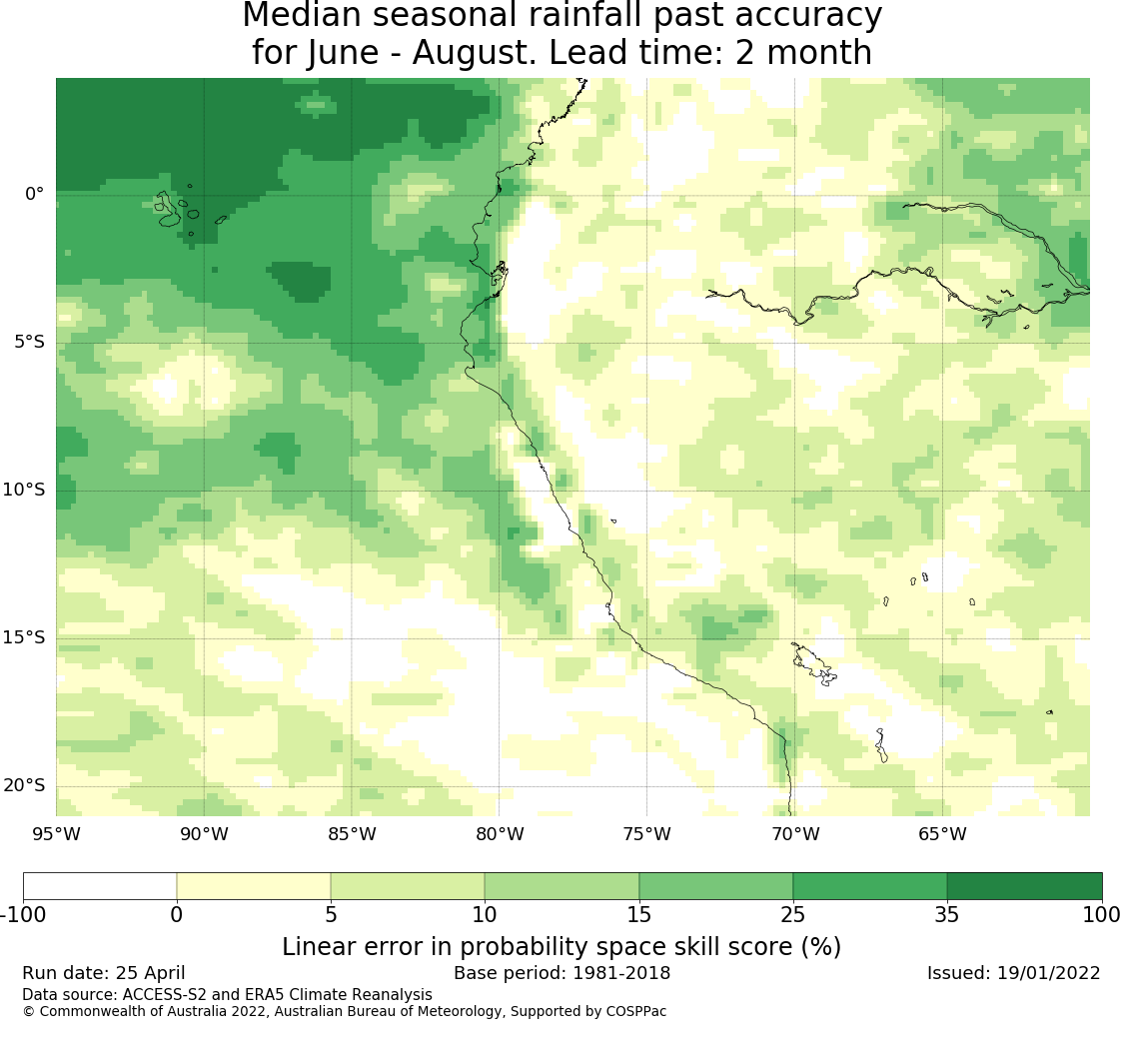 Median seasonal rainfall past accuracy for June - August. Lead time: 2 month

0°
5°S
10°S
15°S
20°S
95°W 90°W 85°W 80°W 75°W 70°W 65°W

-100 0 5 10 15 25 35 100
Linear error in probability space skill score (%)

Run date: 25 April
Base period: 1981-2018
Issued: 19/01/2022
Data source: ACCESS-S2 and ERA5 Climate Reanalysis
© Commonwealth of Australia 2022, Australian Bureau of Meteorology, Supported by COSPPac